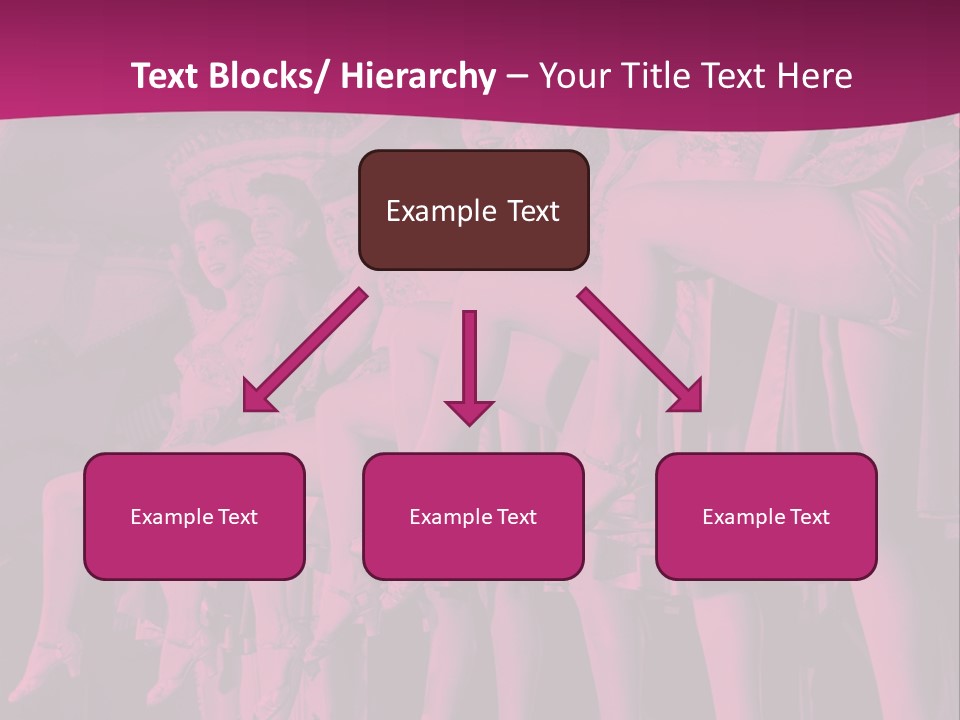 Text Blocks/ Hierarchy – Your Title Text Here

Example Text

Example Text

Example Text

Example Text